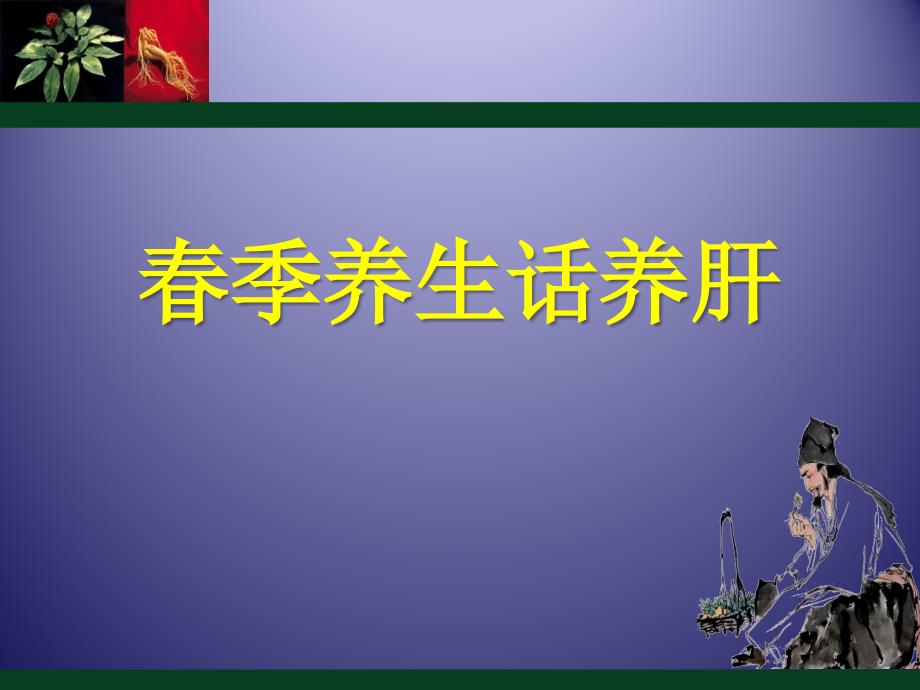 春季养生话养肝